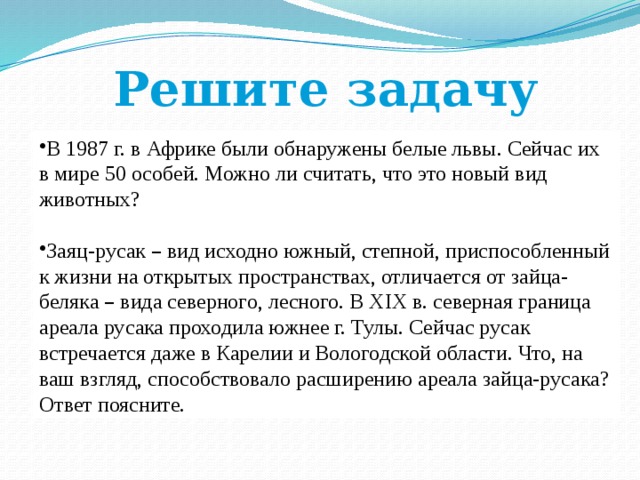 Решите задачу

•В 1987 г. в Африке были обнаружены белые львы. Сейчас их в мире 50 особей. Можно ли считать, что это новый вид животных?

•Заяц-русак – вид исходно южный, степной, приспособленный к жизни на открытых пространствах, отличается от зайца-беляка – вида северного, лесного. В XIX в. северная граница ареала русака проходила южнее г. Тулы. Сейчас русак встречается даже в Карелии и Вологодской области. Что, на ваш взгляд, способствовало расширению ареала зайца-русака? Ответ поясните.